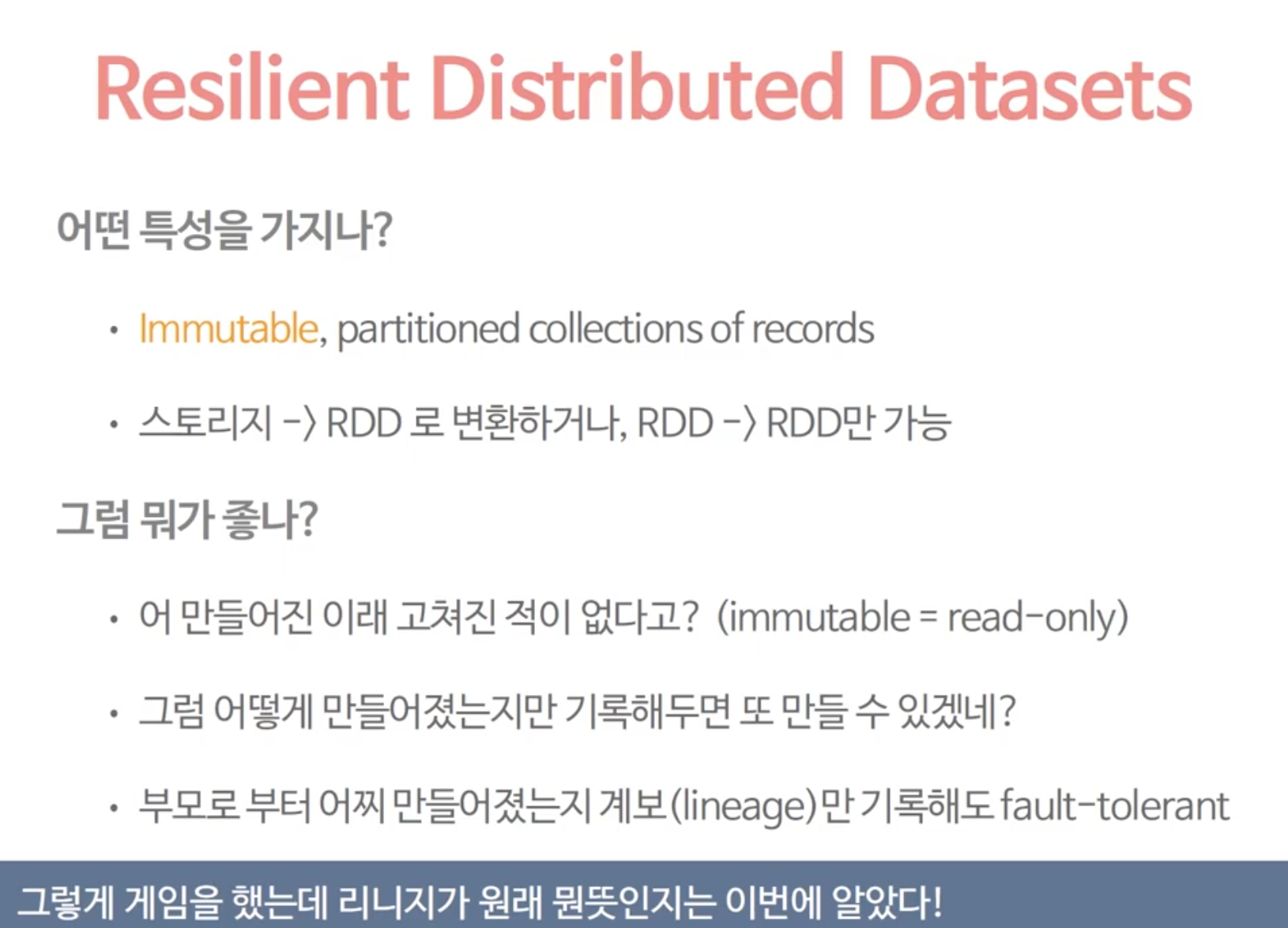 Resilient Distributed Datasets

어떤 특성을 가지나?

• Immutable, partitioned collections of records

• 스토리지 -> RDD 로 변환하거나, RDD -> RDD만 가능

그럼 뭐가 좋나?

• 어 만들어진 이래 고쳐진 적이 없다고? (immutable = read-only)

• 그럼 어떻게 만들어졌는지만 기록해두면 또 만들 수 있겠네?

• 부모로 부터 어찌 만들어졌는지 계보(lineage)만 기록해도 fault-tolerant

그렇게 게임을 했는데 리니지가 원래 뭔뜻인지는 이번에 알았다!